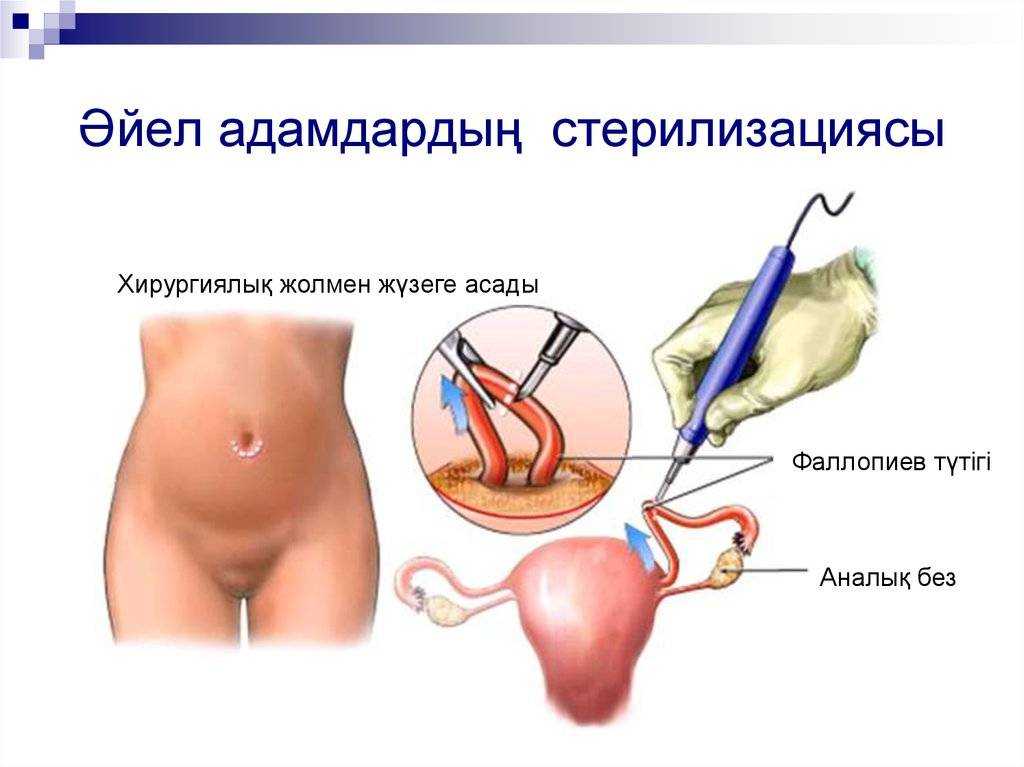 Әйел адамдардың стерилизациясы

Хирургиялық жолмен жүзеге асады

Фаллопиев түтігі

Аналық без